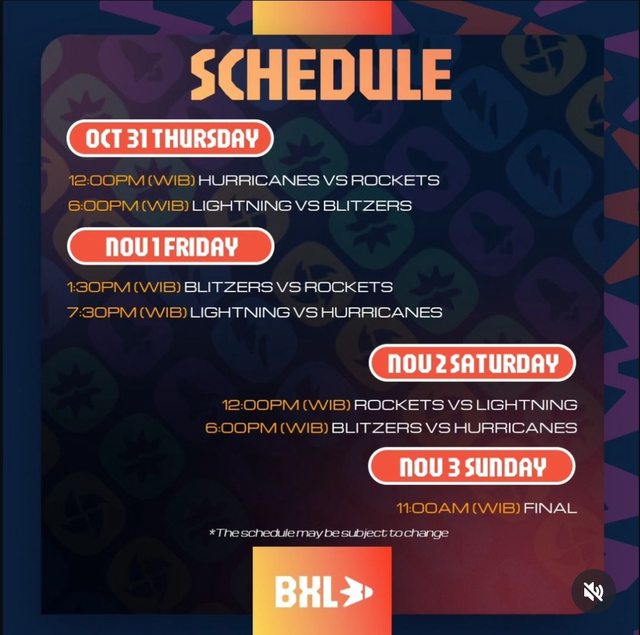 SCHEDULE

OCT 31 THURSDAY

12:00PM (WIB) HURRICANES VS ROCKETS
6:00PM (WIB) LIGHTNING VS BLITZERS

NOV 1 FRIDAY

1:30PM (WIB) BLITZERS VS ROCKETS
7:30PM (WIB) LIGHTNING VS HURRICANES

NOV 2 SATURDAY

12:00PM (WIB) ROCKETS VS LIGHTNING
6:00PM (WIB) BLITZERS VS HURRICANES

NOV 3 SUNDAY

11:00AM (WIB) FINAL

*The schedule may be subject to change

BXL